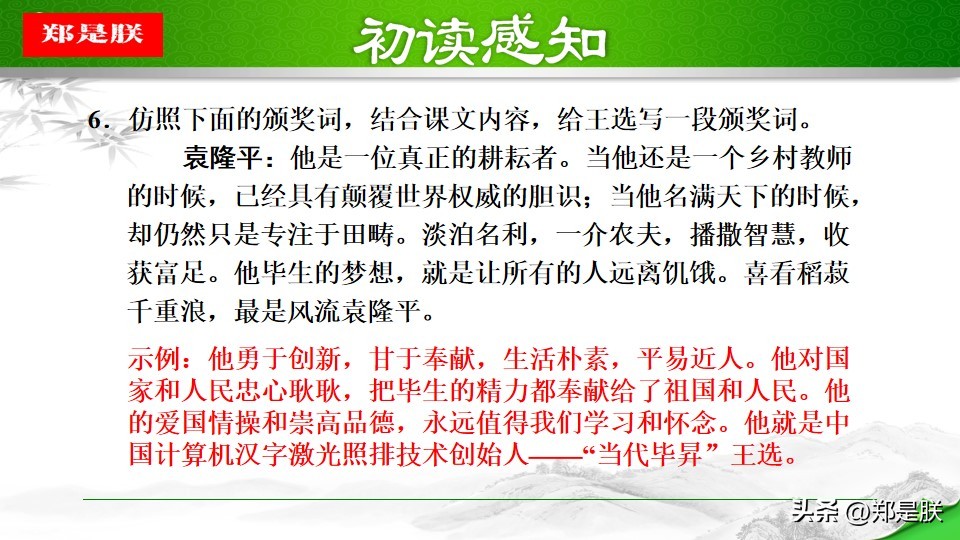 郑是朕

初读感知

6. 仿照下面的颁奖词，结合课文内容，给王选写一段颁奖词。

袁隆平：他是一位真正的耕耘者。当他还是一个乡村教师的时候，已经具有颠覆世界权威的胆识；当他名满天下的时候，却仍然只是专注于田畴。淡泊名利，一介农夫，播撒智慧，收获富足。他毕生的梦想，就是让所有的人远离饥饿。喜看稻菽千重浪，最是风流袁隆平。

示例：他勇于创新，甘于奉献，生活朴素，平易近人。他对国家和人民忠心耿耿，把毕生的精力都奉献给了祖国和人民。他的爱国情操和崇高品德，永远值得我们学习和怀念。他就是中国计算机汉字激光照排技术创始人——“当代毕昇”王选。

头条 @郑是朕